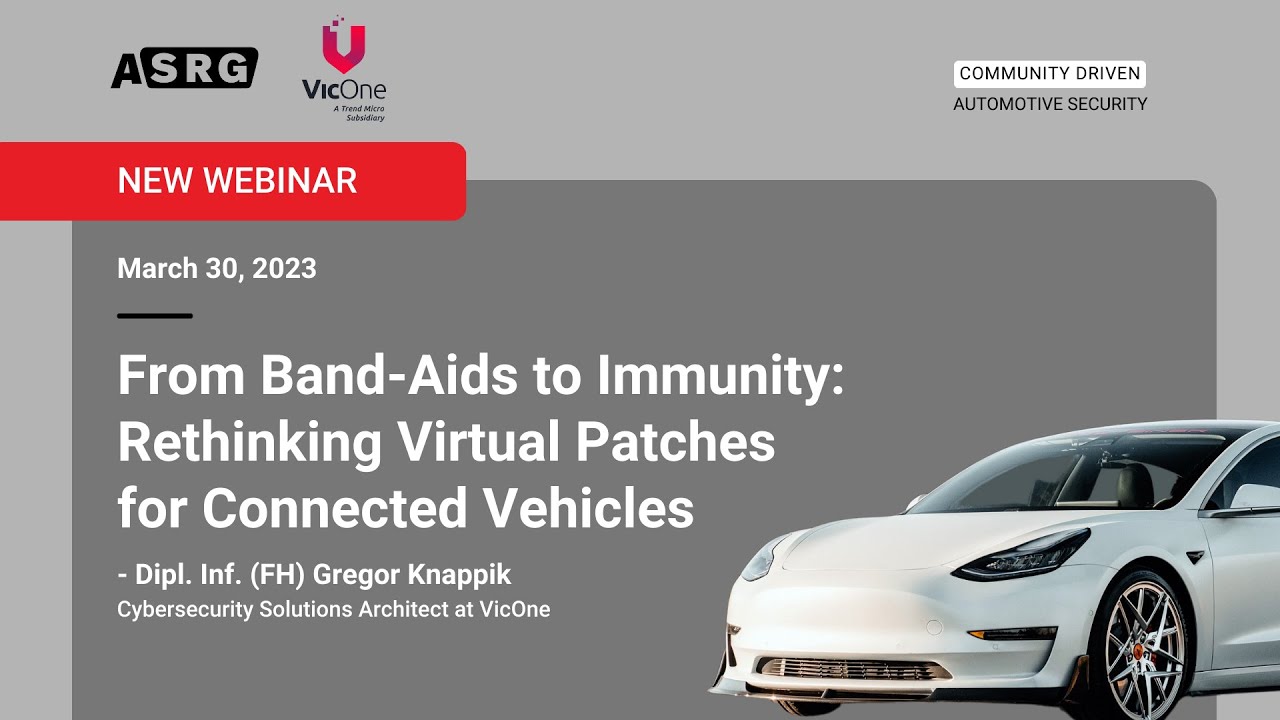 ASRG

VicOne
A Trend Micro Subsidiary

COMMUNITY DRIVEN
AUTOMOTIVE SECURITY

NEW WEBINAR

March 30, 2023

From Band-Aids to Immunity: Rethinking Virtual Patches for Connected Vehicles

- Dipl. Inf. (FH) Gregor Knappik
Cybersecurity Solutions Architect at VicOne